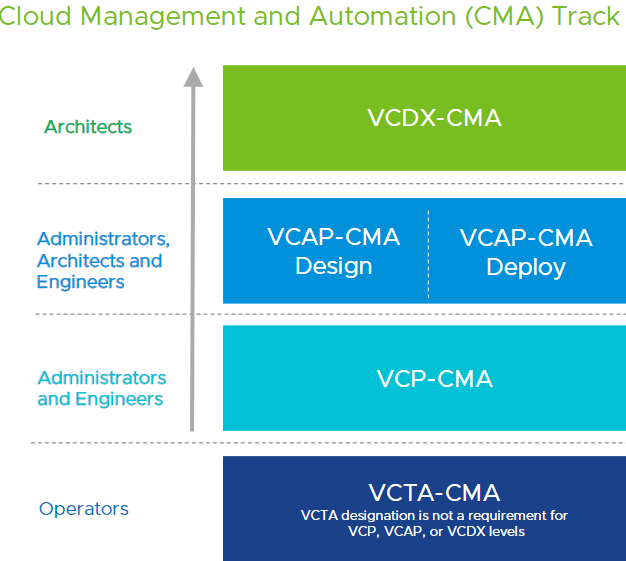 Cloud Management and Automation (CMA) Track

Architects

VCDX-CMA

Administrators, Architects and Engineers

VCAP-CMA Design

VCAP-CMA Deploy

Administrators and Engineers

VCP-CMA

Operators

VCTA-CMA
VCTA designation is not a requirement for VCP, VCAP, or VCDX levels